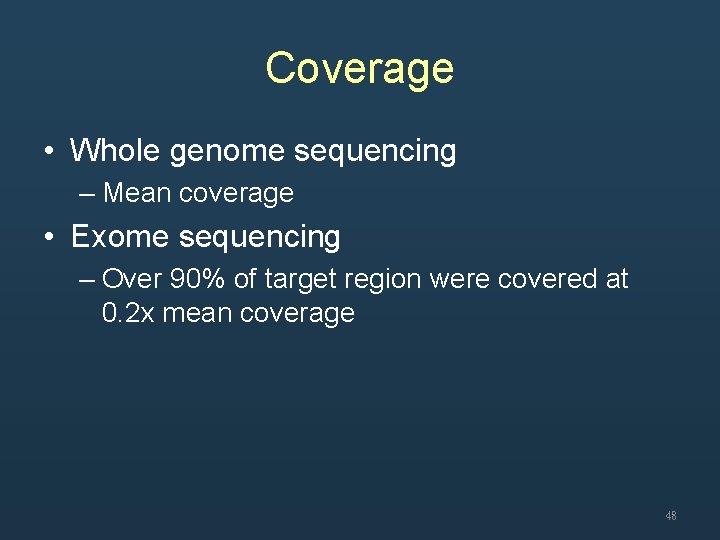 Coverage

• Whole genome sequencing
– Mean coverage

• Exome sequencing
– Over 90% of target region were covered at 0.2x mean coverage

48